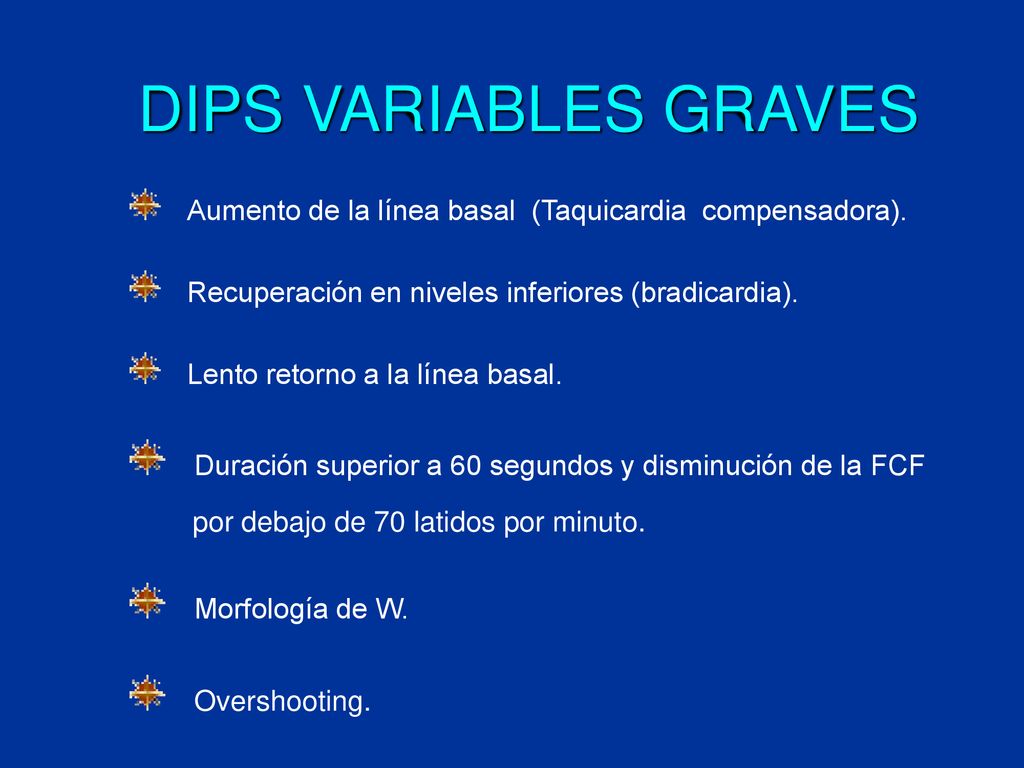 DIPS VARIABLES GRAVES

Aumento de la línea basal (Taquicardia compensadora).

Recuperación en niveles inferiores (bradicardia).

Lento retorno a la línea basal.

Duración superior a 60 segundos y disminución de la FCF por debajo de 70 latidos por minuto.

Morfología de W.

Overshooting.